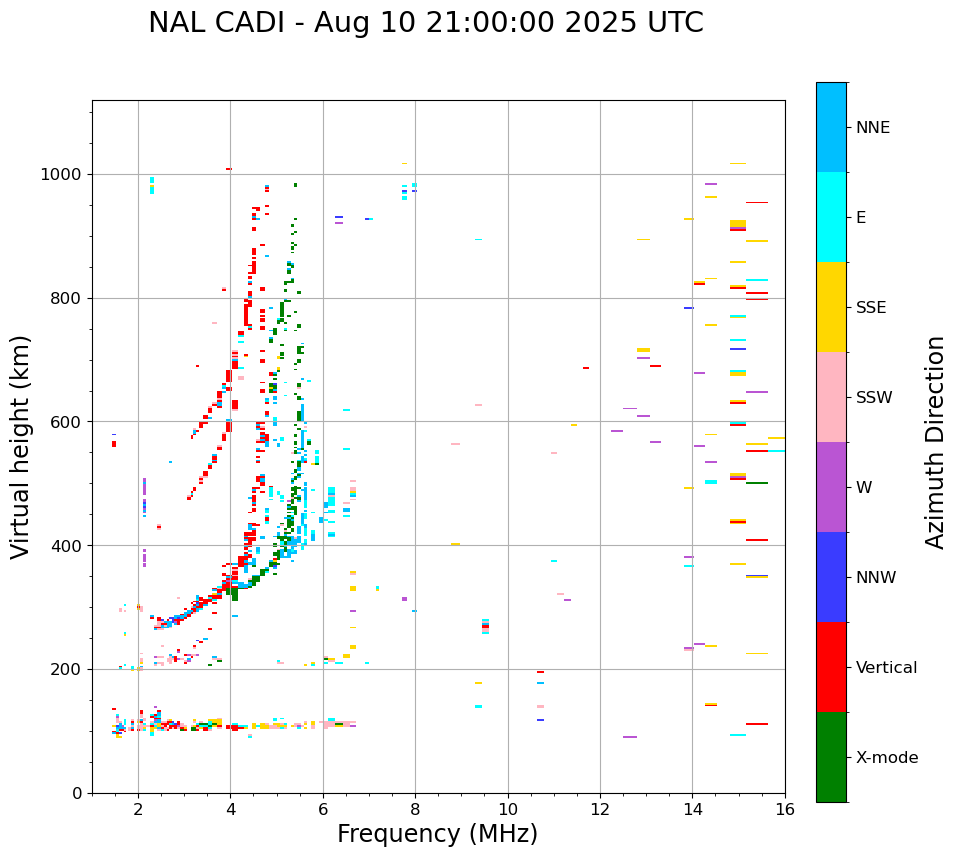 NAL CADI - Aug 10 21:00:00 2025 UTC

Virtual height (km)

1000
800
600
400
200
0

2
4
6
8
10
12
14
16

Frequency (MHz)

NNE
E
SSE
SSW
W
NNW
Vertical
X-mode

Azimuth Direction